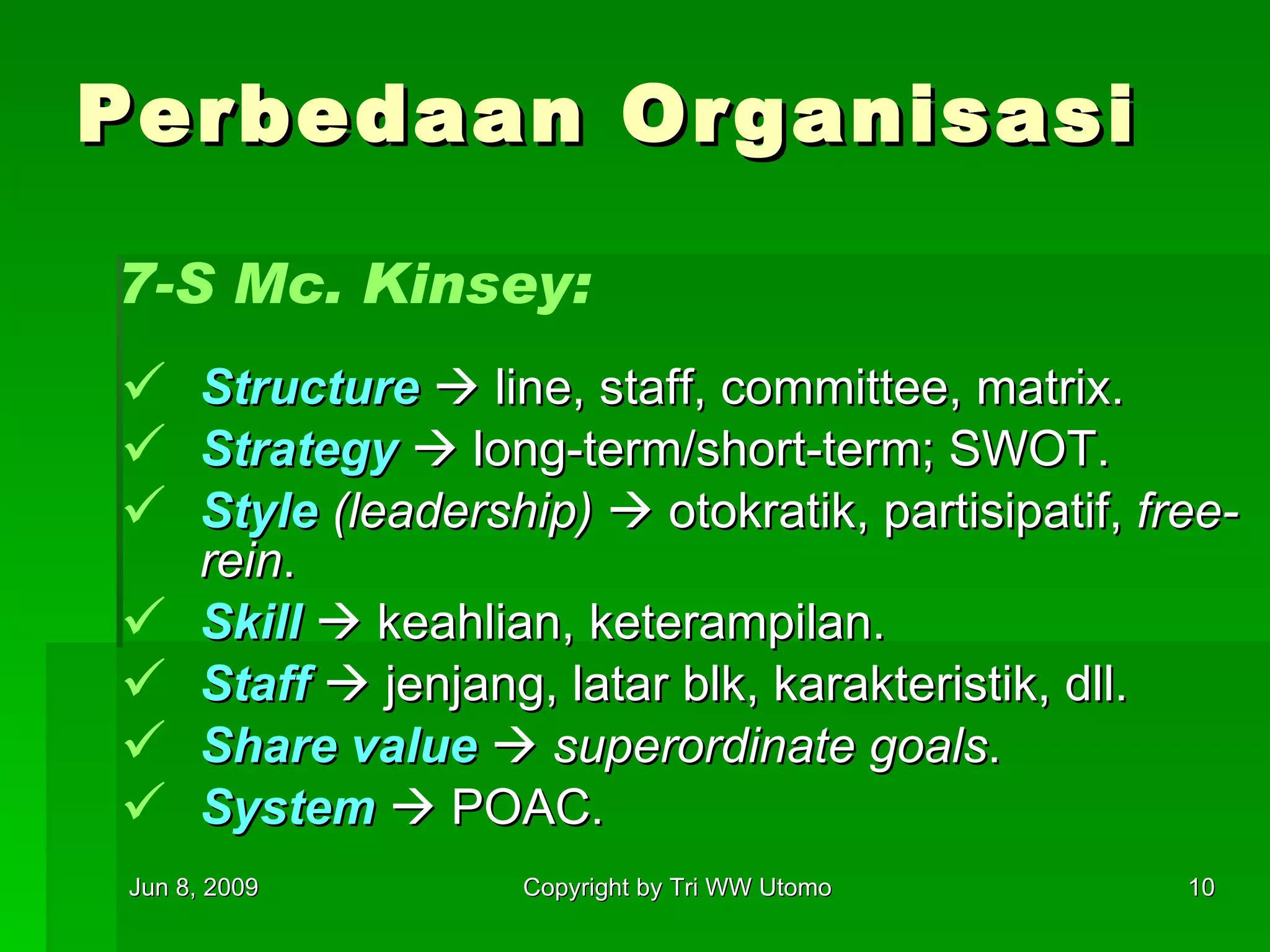 Perbedaan Organisasi

7-S Mc. Kinsey:

✓ Structure → line, staff, committee, matrix.
✓ Strategy → long-term/short-term; SWOT.
✓ Style (leadership) → otokratik, partisipatif, free-rein.
✓ Skill → keahlian, keterampilan.
✓ Staff → jenjang, latar blk, karakteristik, dll.
✓ Share value → superordinate goals.
✓ System → POAC.

Jun 8, 2009 Copyright by Tri WW Utomo 10